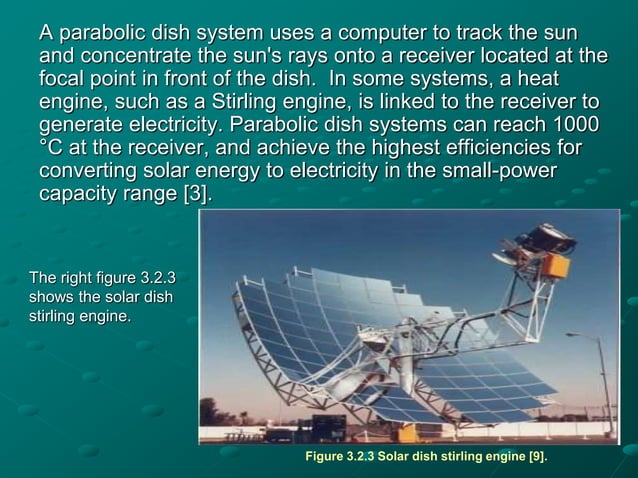 A parabolic dish system uses a computer to track the sun and concentrate the sun's rays onto a receiver located at the focal point in front of the dish. In some systems, a heat engine, such as a Stirling engine, is linked to the receiver to generate electricity. Parabolic dish systems can reach 1000 °C at the receiver, and achieve the highest efficiencies for converting solar energy to electricity in the small-power capacity range [3].

The right figure 3.2.3 shows the solar dish stirling engine.

Figure 3.2.3 Solar dish stirling engine [9].